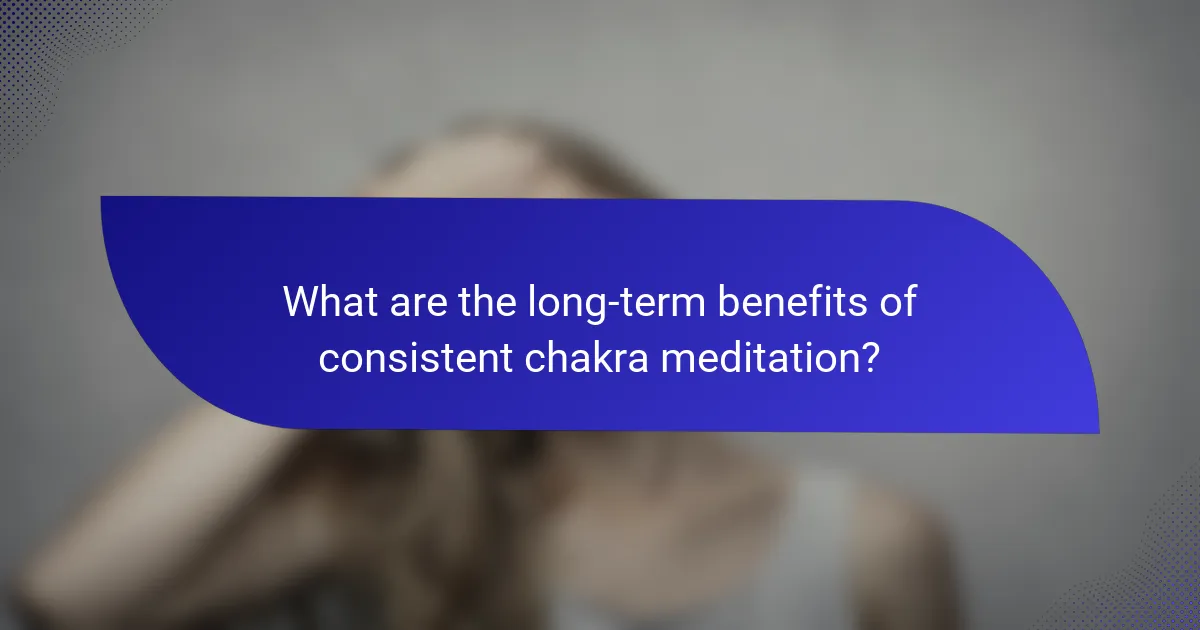 What are the long-term benefits of consistent chakra meditation?